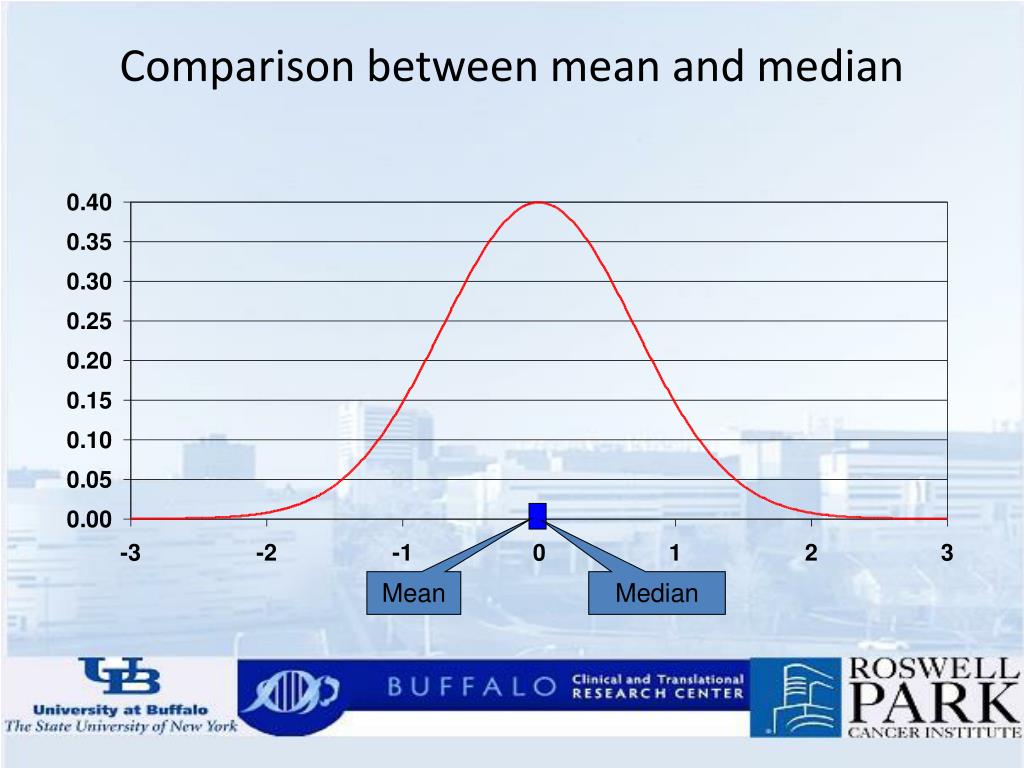 Comparison between mean and median

0.40
0.35
0.30
0.25
0.20
0.15
0.10
0.05
0.00

-3 -2 -1 0 1 2 3

Mean

Median

UB
University at Buffalo
The State University of New York

BUFFALO Clinical and Translational RESEARCH CENTER

ROSWELL PARK
CANCER INSTITUTE